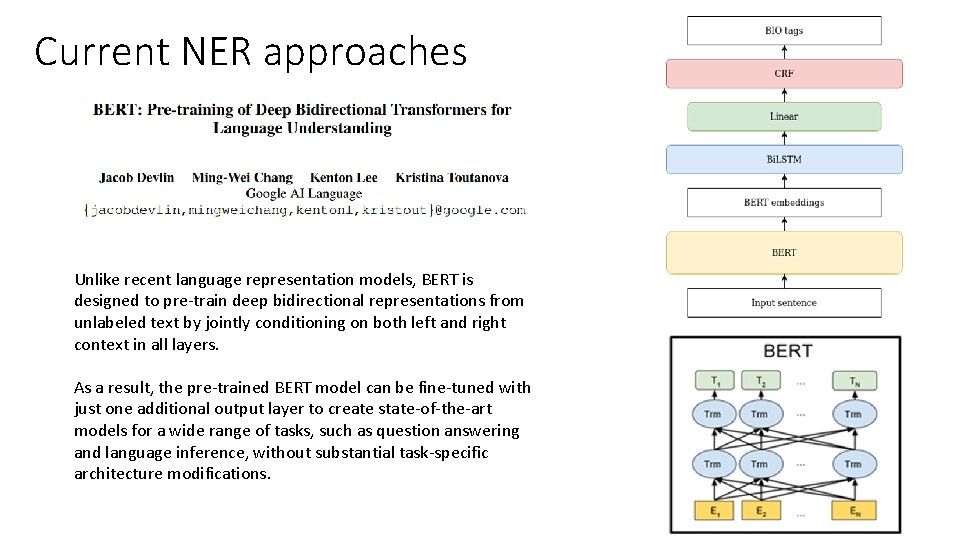 Current NER approaches

BERT: Pre-training of Deep Bidirectional Transformers for Language Understanding

Jacob Devlin Ming-Wei Chang Kenton Lee Kristina Toutanova
Google AI Language
{jacobdevlin,mingweichang,kentonl,kristout}@google.com

Unlike recent language representation models, BERT is designed to pre-train deep bidirectional representations from unlabeled text by jointly conditioning on both left and right context in all layers.

As a result, the pre-trained BERT model can be fine-tuned with just one additional output layer to create state-of-the-art models for a wide range of tasks, such as question answering and language inference, without substantial task-specific architecture modifications.

BIO tags

CRF

Linear

BiLSTM

BERT embeddings

BERT

Input sentence

BERT

$T_1$ $T_2$ ... $T_N$

Trm Trm ... Trm

Trm Trm ... Trm

$E_1$ $E_2$ ... $E_N$